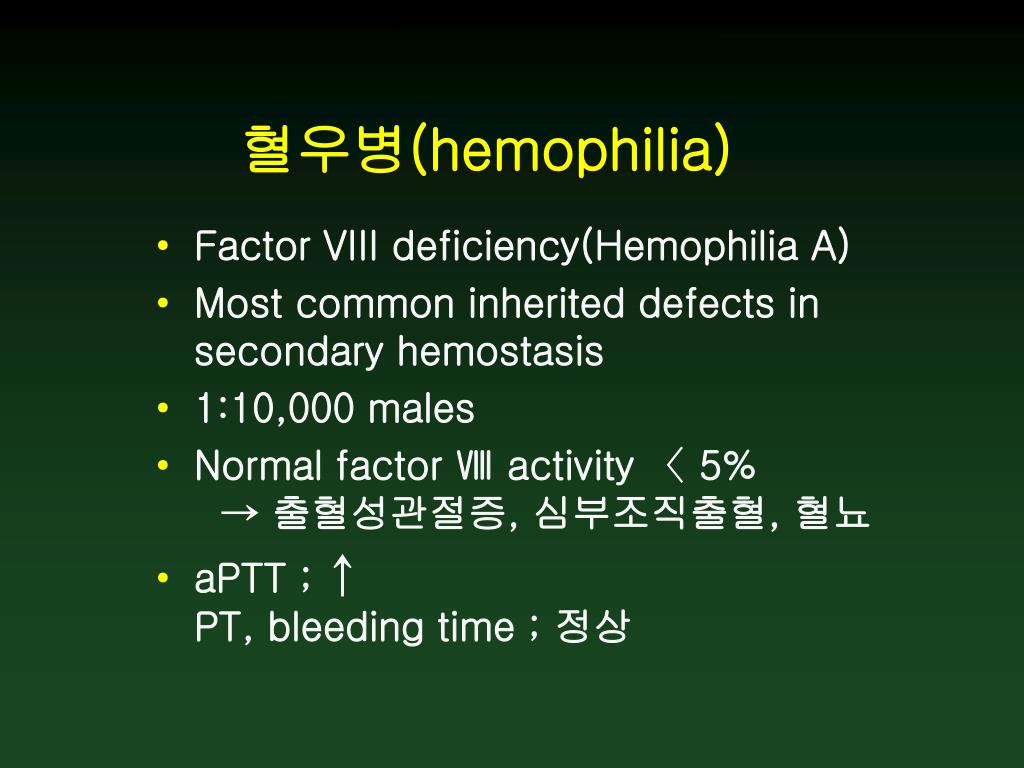 혈우병(hemophilia)

• Factor VIII deficiency(Hemophilia A)
• Most common inherited defects in secondary hemostasis
• 1:10,000 males
• Normal factor Ⅷ activity 〈 5%
→ 출혈성관절증, 심부조직출혈, 혈뇨
• aPTT ; ↑
PT, bleeding time ; 정상